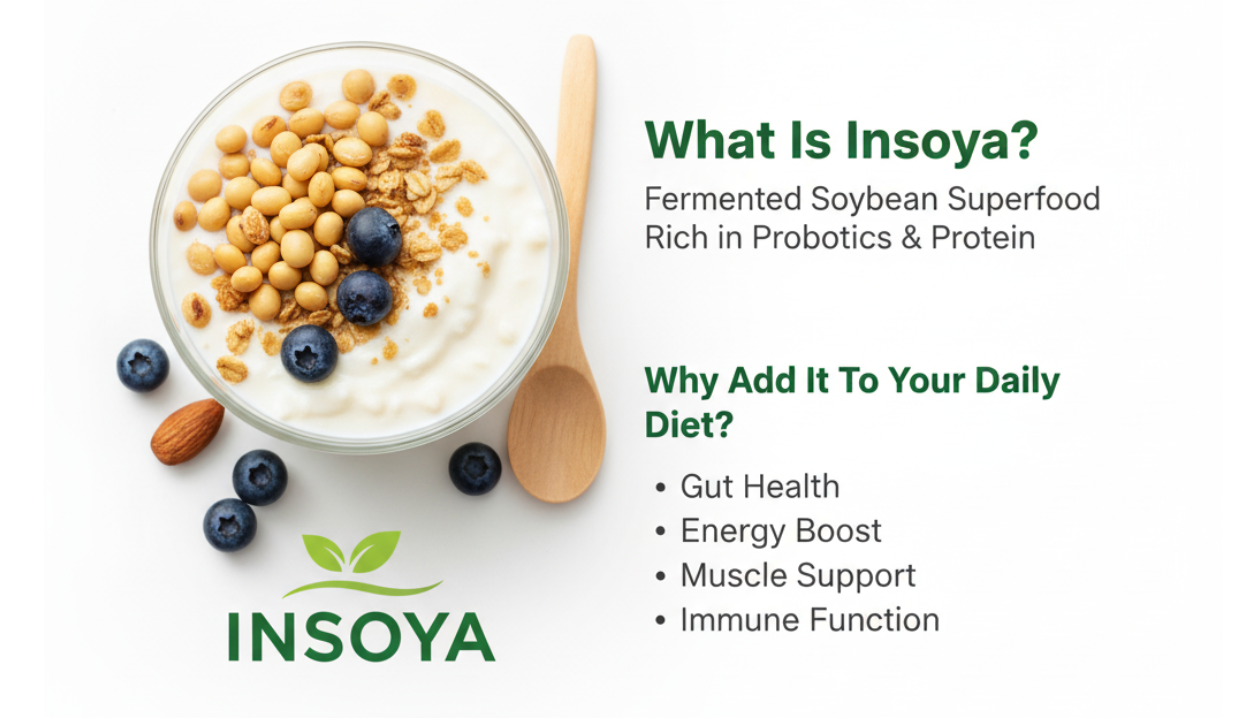 What Is Insoya?

Fermented Soybean Superfood Rich in Probotics & Protein

Why Add It To Your Daily Diet?

• Gut Health
• Energy Boost
• Muscle Support
• Immune Function

INSOYA